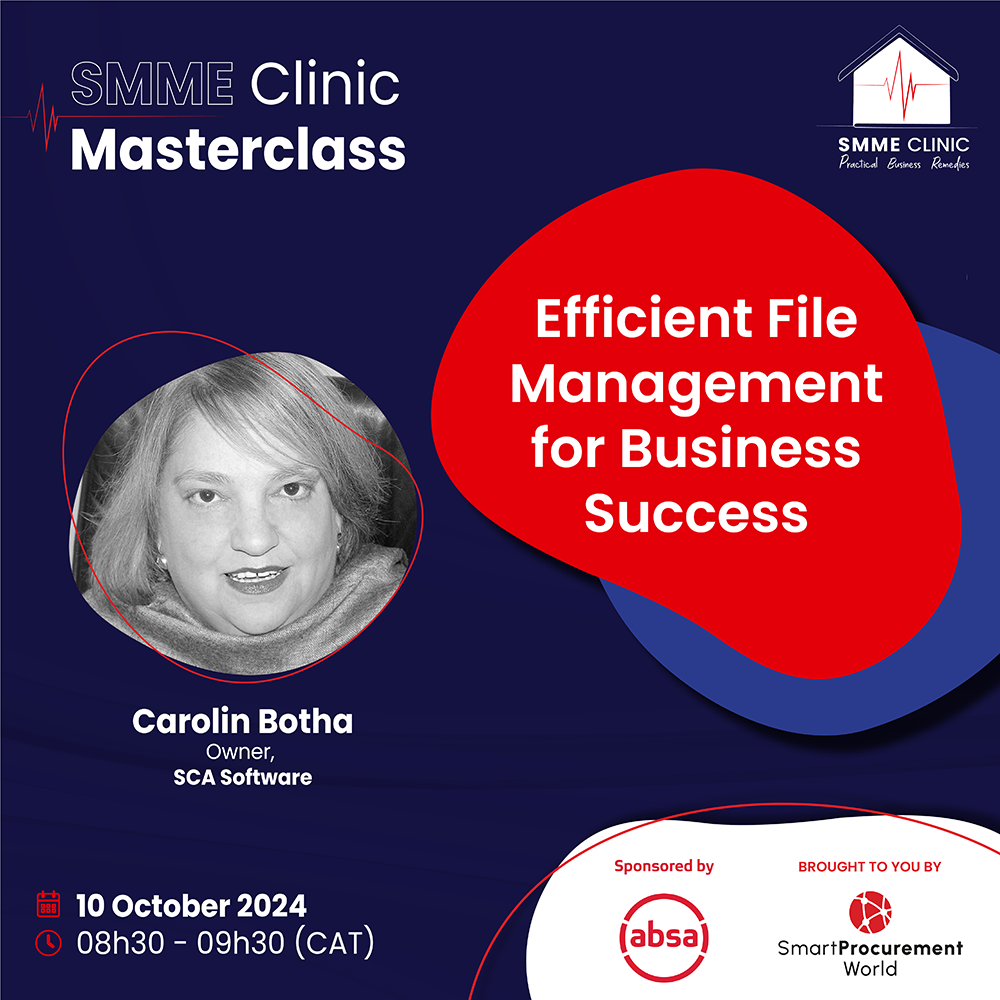 SMME Clinic
Masterclass

SMME CLINIC
Practical Business Remedies

Efficient File Management for Business Success

Carolin Botha
Owner,
SCA Software

10 October 2024
08h30 - 09h30 (CAT)

Sponsored by
absa

BROUGHT TO YOU BY
SmartProcurement World